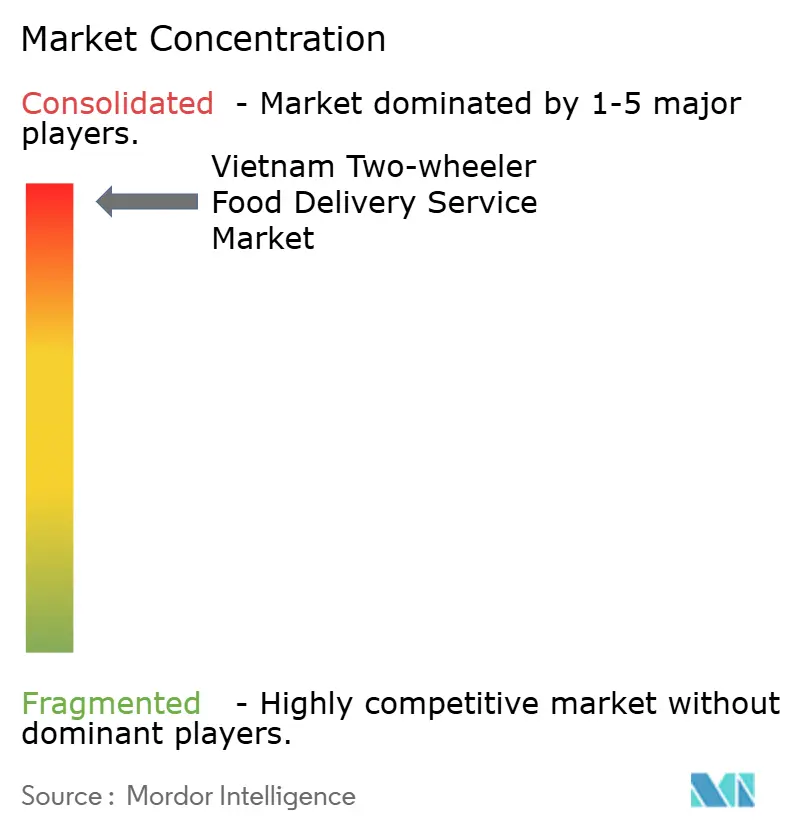 Market Concentration

Consolidated - Market dominated by 1-5 major players.

Vietnam Two-wheeler Food Delivery Service Market

Fragmented - Highly competitive market without dominant players.

Source : Mordor Intelligence